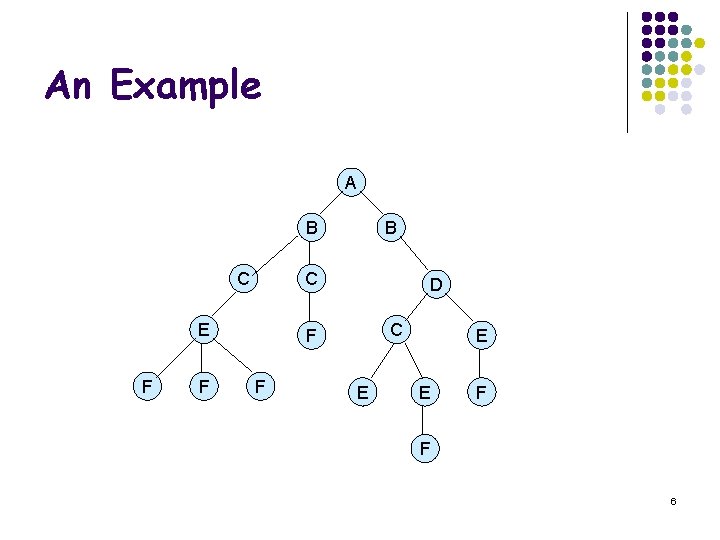 An Example

A
B
B
C
C
D
E
F
C
E
F
F
F
E
E
F
F

6